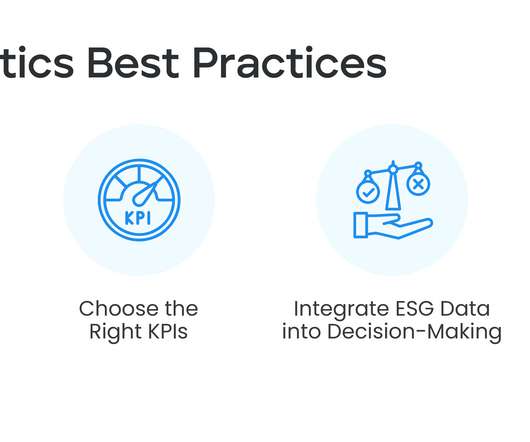 tics Best Practices

KPI

Choose the Right KPIs

Integrate ESG Data into Decision-Making